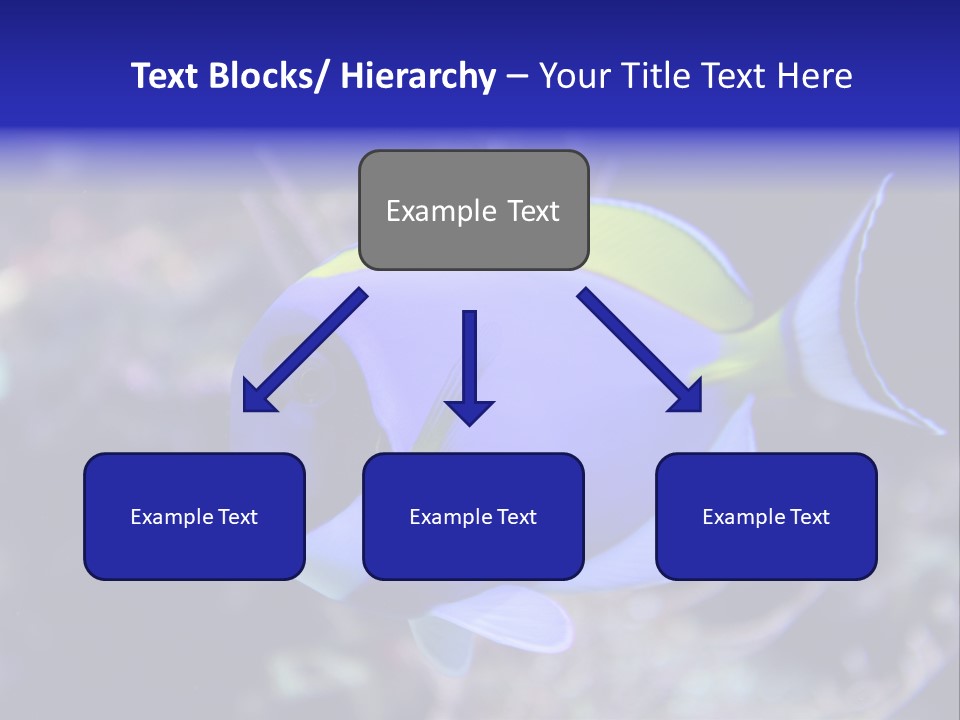 Text Blocks/ Hierarchy – Your Title Text Here

Example Text

Example Text

Example Text

Example Text